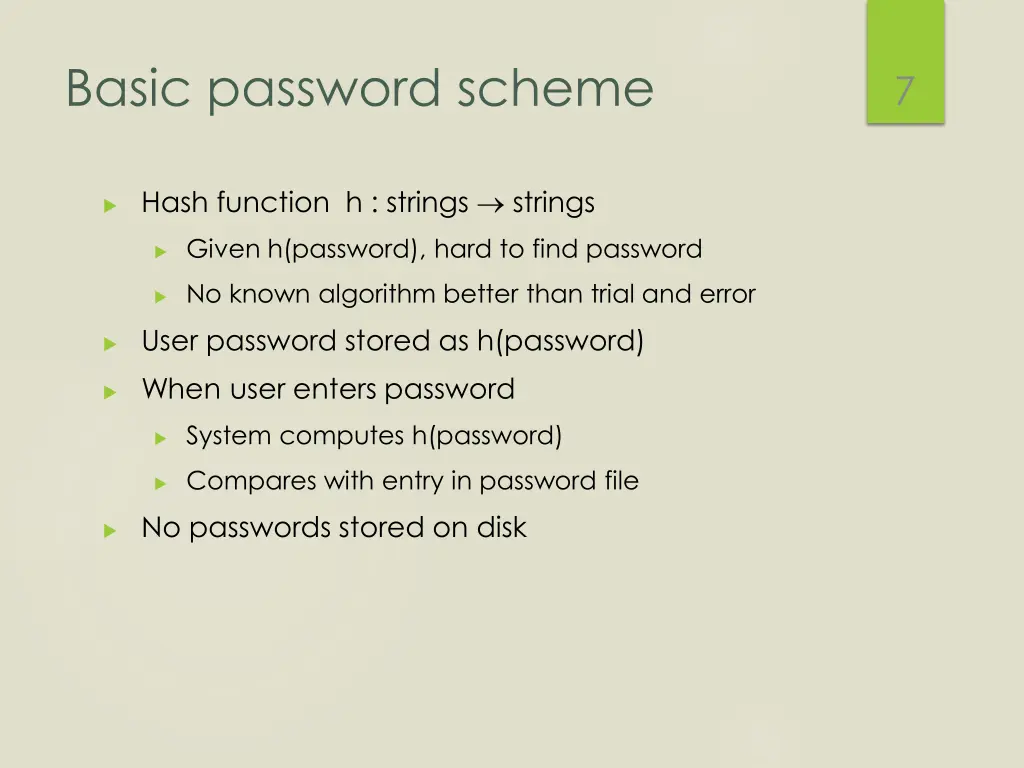 Basic password scheme

7

Hash function h : strings $\rightarrow$ strings

Given h(password), hard to find password

No known algorithm better than trial and error

User password stored as h(password)

When user enters password

System computes h(password)

Compares with entry in password file

No passwords stored on disk